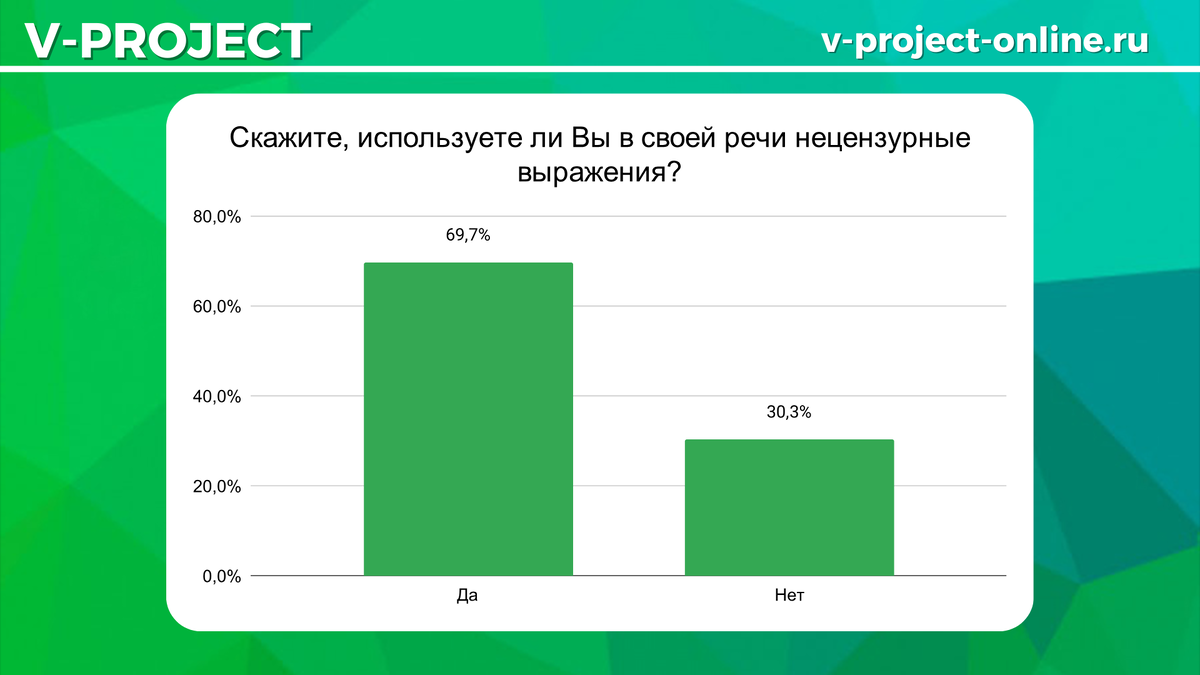 V-PROJECT

v-project-online.ru

Скажите, используете ли Вы в своей речи нецензурные выражения?

80,0%
60,0%
40,0%
20,0%
0,0%

69,7%
30,3%

Да
Нет